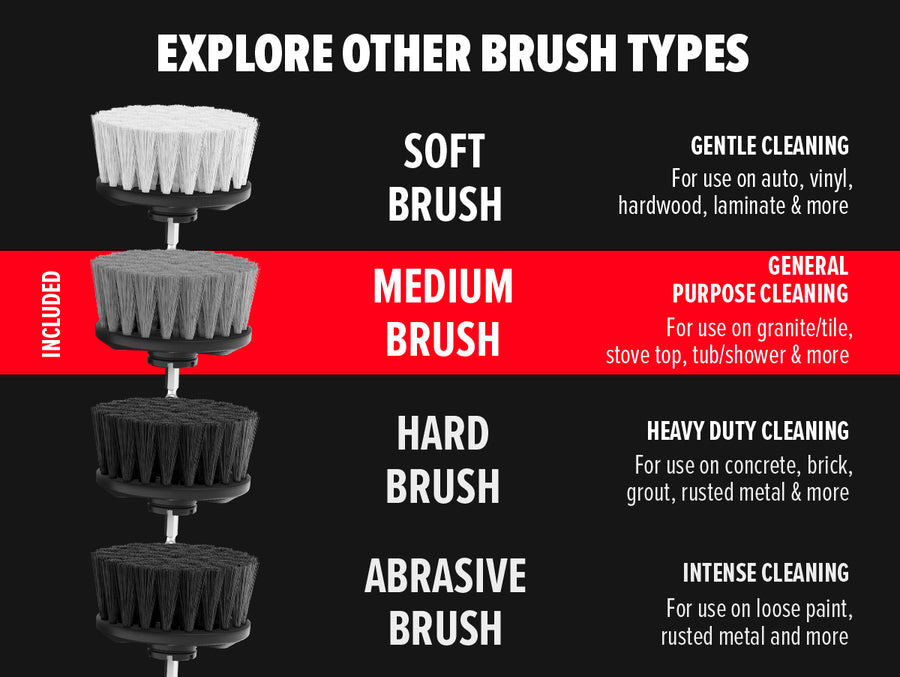 EXPLORE OTHER BRUSH TYPES

SOFT BRUSH

GENTLE CLEANING
For use on auto, vinyl, hardwood, laminate & more

INCLUDED

MEDIUM BRUSH

GENERAL PURPOSE CLEANING
For use on granite/tile, stove top, tub/shower & more

HARD BRUSH

HEAVY DUTY CLEANING
For use on concrete, brick, grout, rusted metal & more

ABRASIVE BRUSH

INTENSE CLEANING
For use on loose paint, rusted metal and more